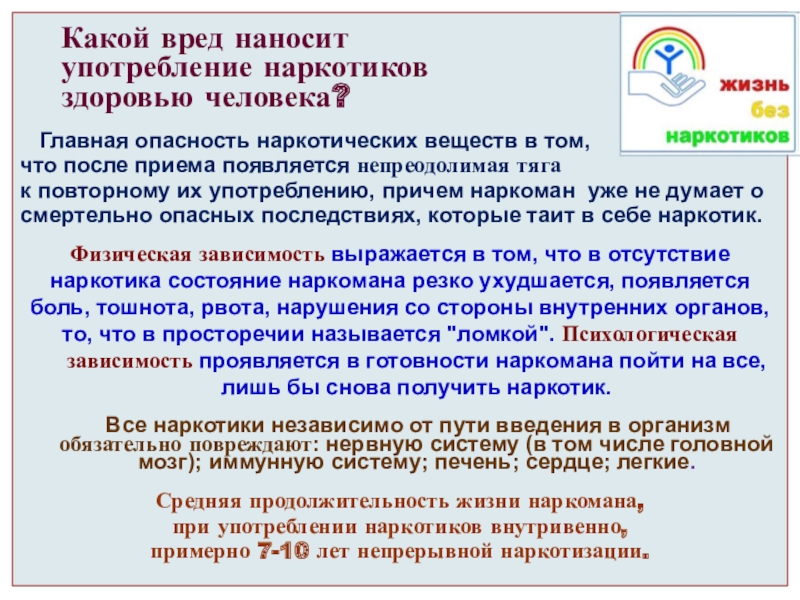 Какой вред наносит употребление наркотиков здоровью человека?

жизнь без наркотиков

Главная опасность наркотических веществ в том, что после приема появляется непреодолимая тяга к повторному их употреблению, причем наркоман уже не думает о смертельно опасных последствиях, которые таит в себе наркотик.

Физическая зависимость выражается в том, что в отсутствие наркотика состояние наркомана резко ухудшается, появляется боль, тошнота, рвота, нарушения со стороны внутренних органов, то, что в просторечии называется "ломкой". Психологическая зависимость проявляется в готовности наркомана пойти на все, лишь бы снова получить наркотик.

Все наркотики независимо от пути введения в организм обязательно повреждают: нервную систему (в том числе головной мозг); иммунную систему; печень; сердце; легкие.

Средняя продолжительность жизни наркомана, при употреблении наркотиков внутривенно, примерно 7-10 лет непрерывной наркотизации.